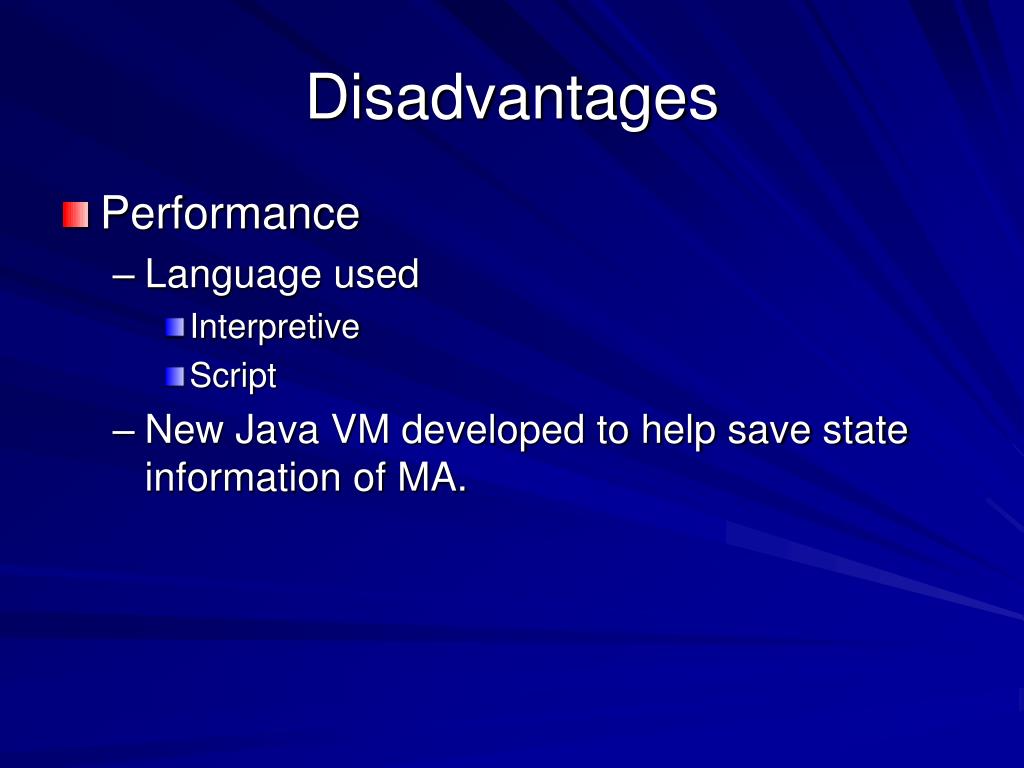 Disadvantages

Performance

– Language used

Interpretive

Script

– New Java VM developed to help save state information of MA.